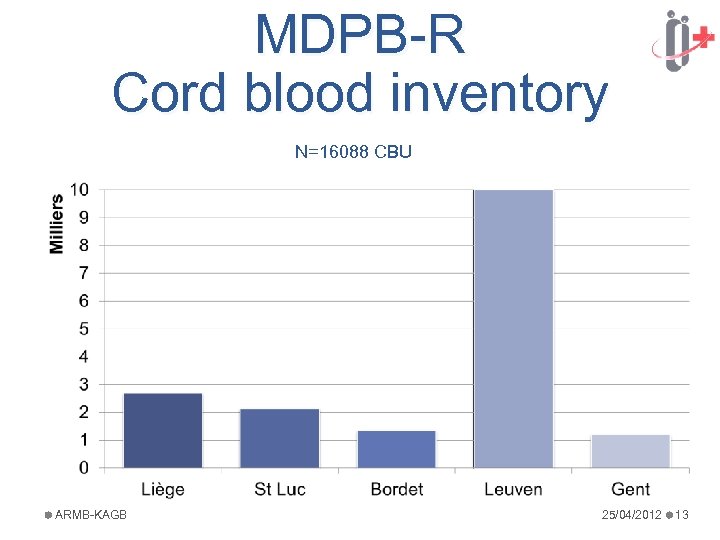 MDPB-R
Cord blood inventory

N=16088 CBU

Milliers
10
9
8
7
6
5
4
3
2
1
0

Liège St Luc Bordet Leuven Gent

ARMB-KAGB

25/04/2012 13